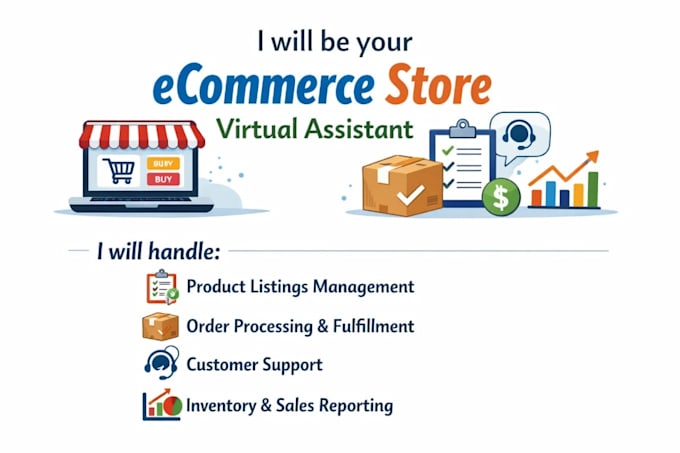 I will be your
eCommerce Store
Virtual Assistant

BUY
BUY

$

I will handle:

Product Listings Management
Order Processing & Fulfillment
Customer Support
Inventory & Sales Reporting